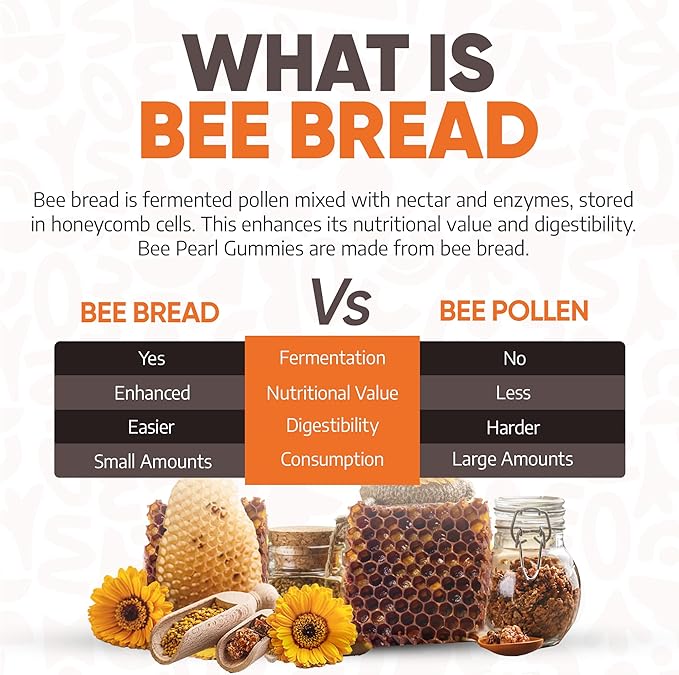 WHAT IS
BEE BREAD

Bee bread is fermented pollen mixed with nectar and enzymes, stored in honeycomb cells. This enhances its nutritional value and digestibility. Bee Pearl Gummies are made from bee bread.

| BEE BREAD | Vs | BEE POLLEN |
|---|---|---|
| Yes | Fermentation | No |
| Enhanced | Nutritional Value | Less |
| Easier | Digestibility | Harder |
| Small Amounts | Consumption | Large Amounts |